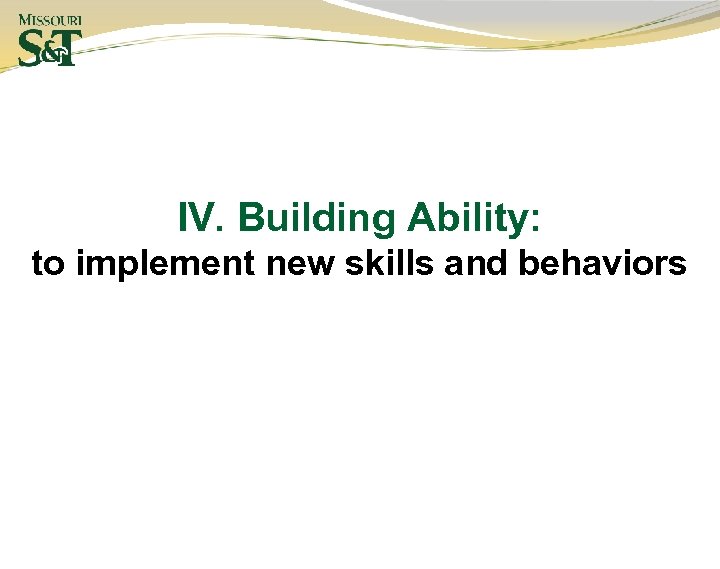 MISSOURI
S&T

IV. Building Ability:
to implement new skills and behaviors